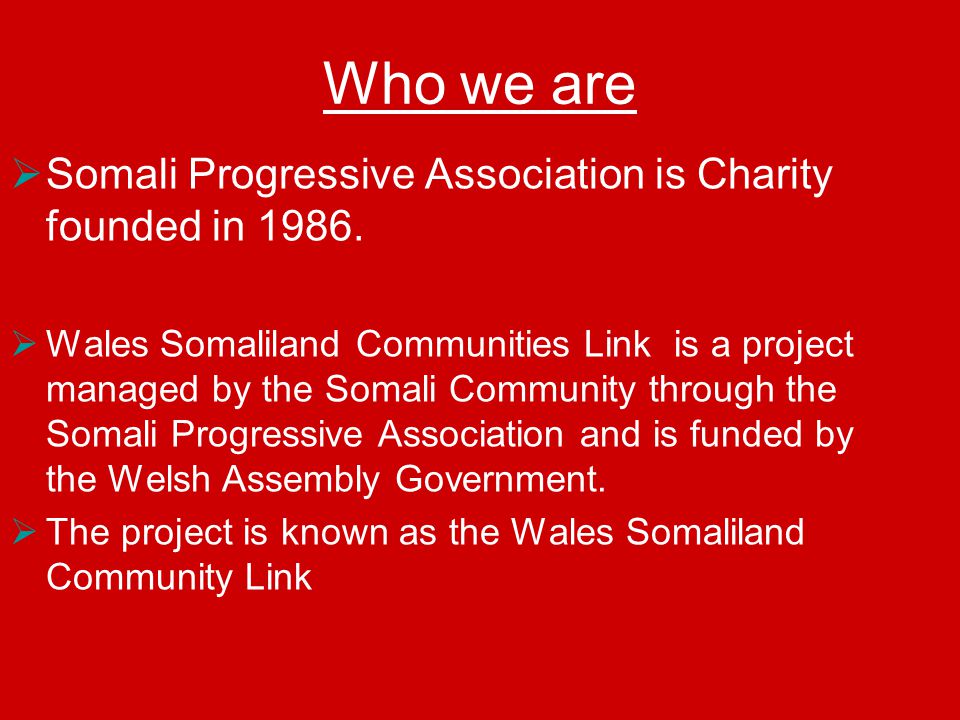 Who we are

➢ Somali Progressive Association is Charity founded in 1986.

➢ Wales Somaliland Communities Link is a project managed by the Somali Community through the Somali Progressive Association and is funded by the Welsh Assembly Government.

➢ The project is known as the Wales Somaliland Community Link